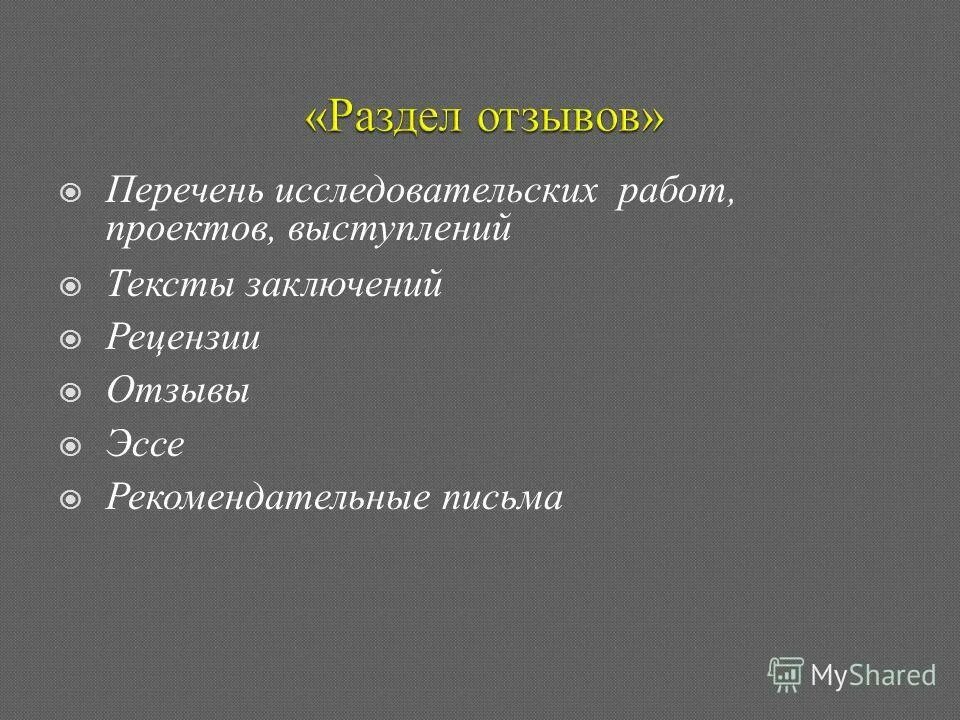 «Раздел отзывов»

Перечень исследовательских работ, проектов, выступлений

Тексты заключений

Рецензии

Отзывы

Эссе

Рекомендательные письма

MyShared